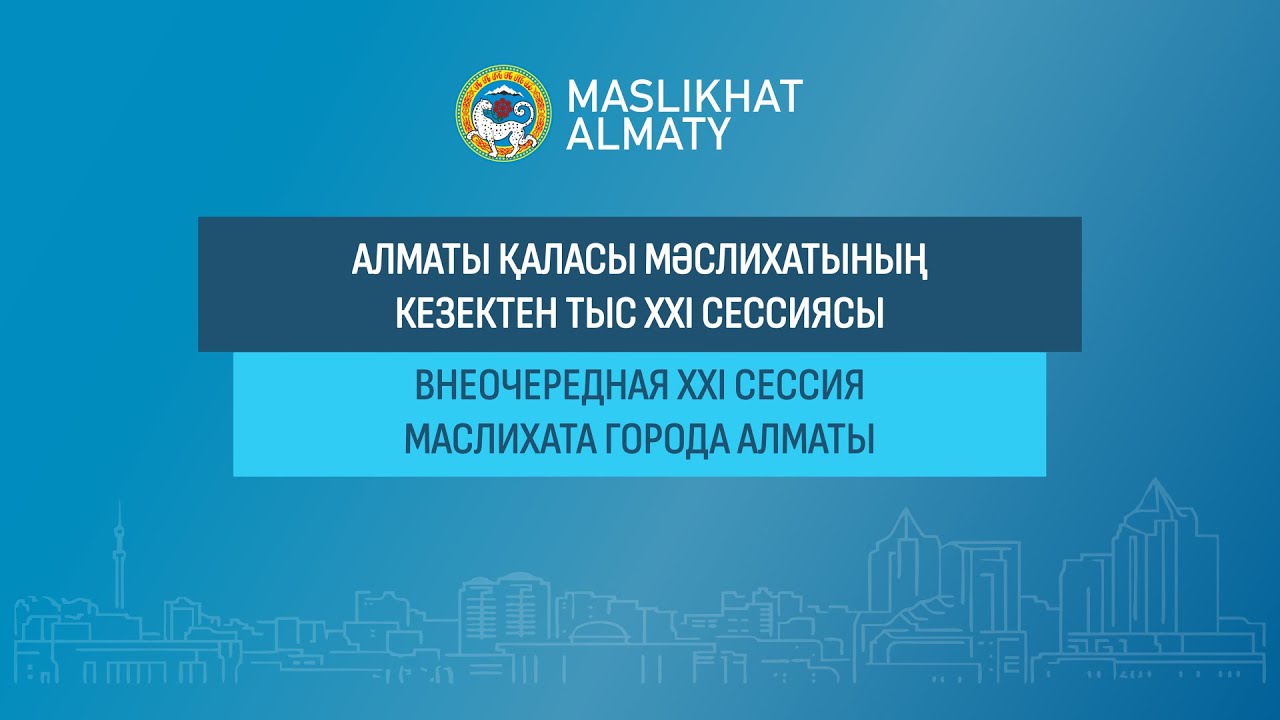 MASLIKHAT
ALMATY

АЛМАТЫ ҚАЛАСЫ МӘСЛИХАТЫНЫҢ
КЕЗЕКТЕН ТЫС XXI СЕССИЯСЫ

ВНЕОЧЕРЕДНАЯ XXI СЕССИЯ
МАСЛИХАТА ГОРОДА АЛМАТЫ